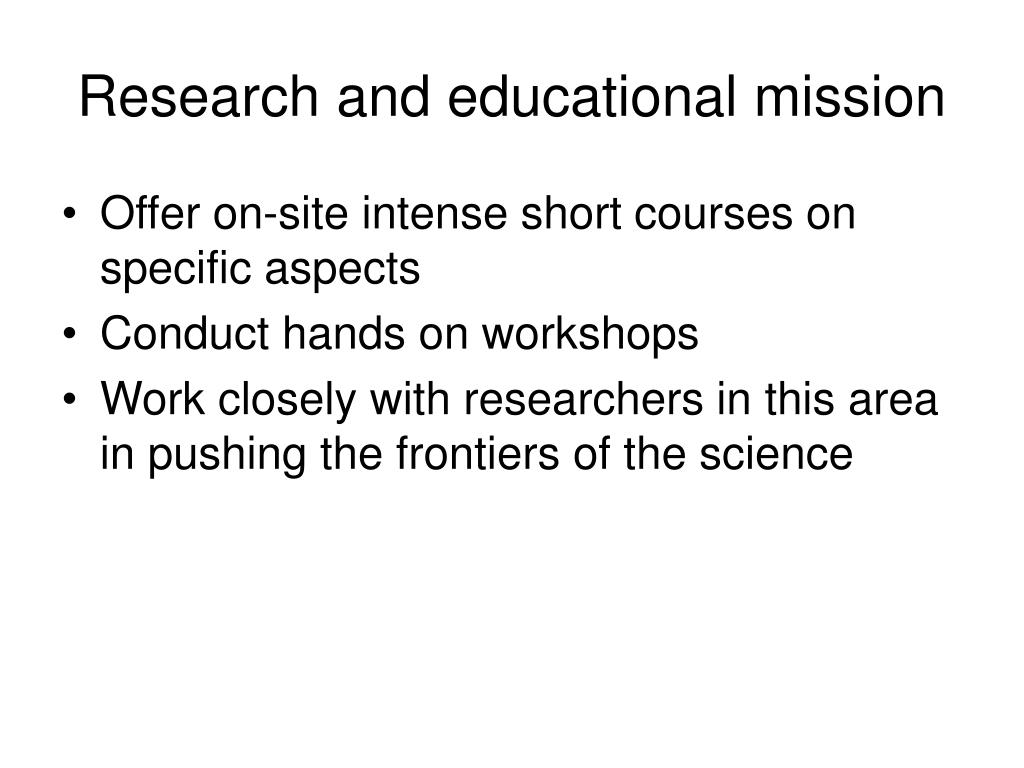 Research and educational mission

• Offer on-site intense short courses on specific aspects
• Conduct hands on workshops
• Work closely with researchers in this area in pushing the frontiers of the science